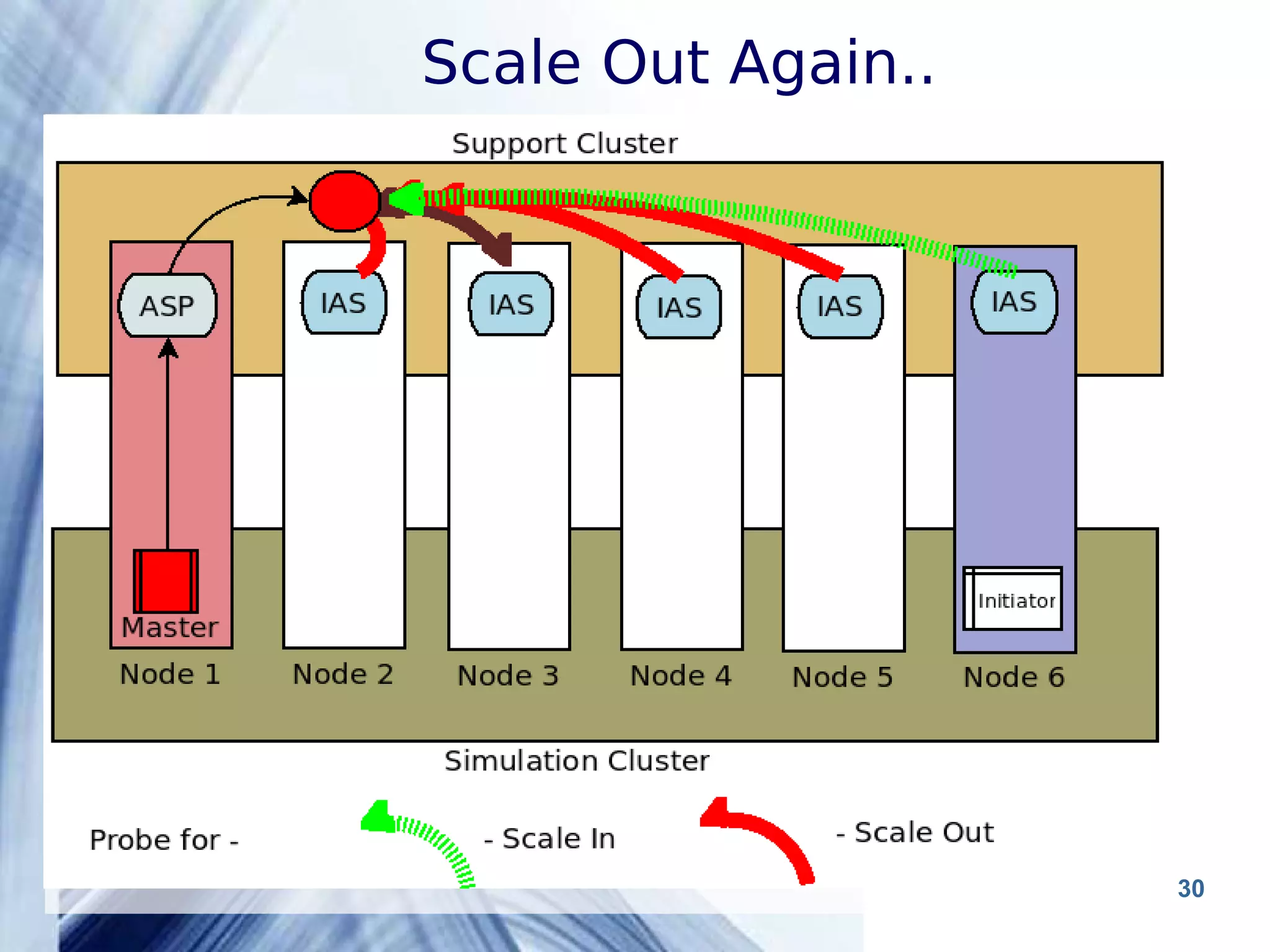 Scale Out Again..

Support Cluster

ASP

IAS

IAS

IAS

IAS

IAS

Master

Initiator

Node 1

Node 2

Node 3

Node 4

Node 5

Node 6

Simulation Cluster

Probe for -

- Scale In

- Scale Out

30